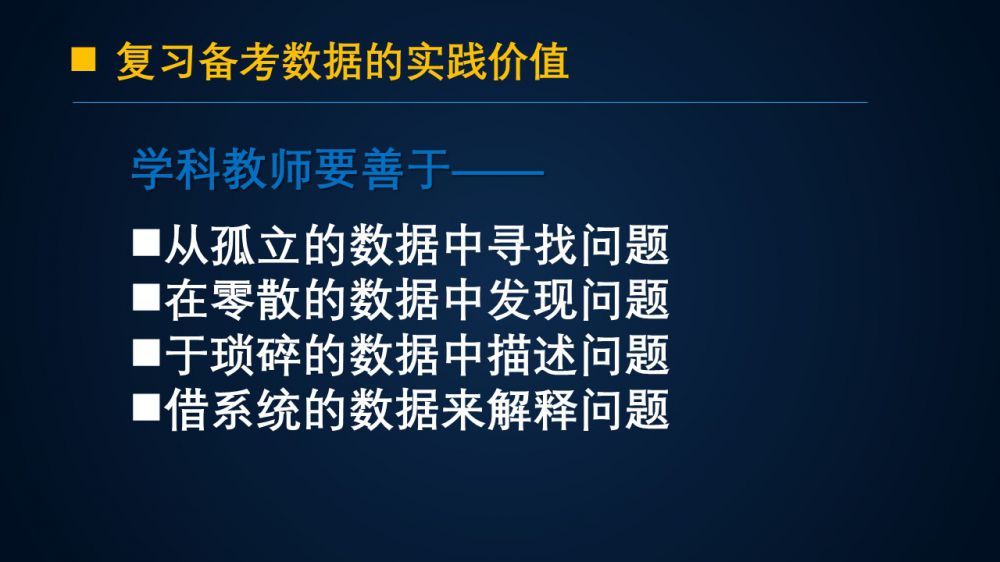 ■ 复习备考数据的实践价值

学科教师要善于——

■从孤立的数据中寻找问题
■在零散的数据中发现问题
■于琐碎的数据中描述问题
■借系统的数据来解释问题